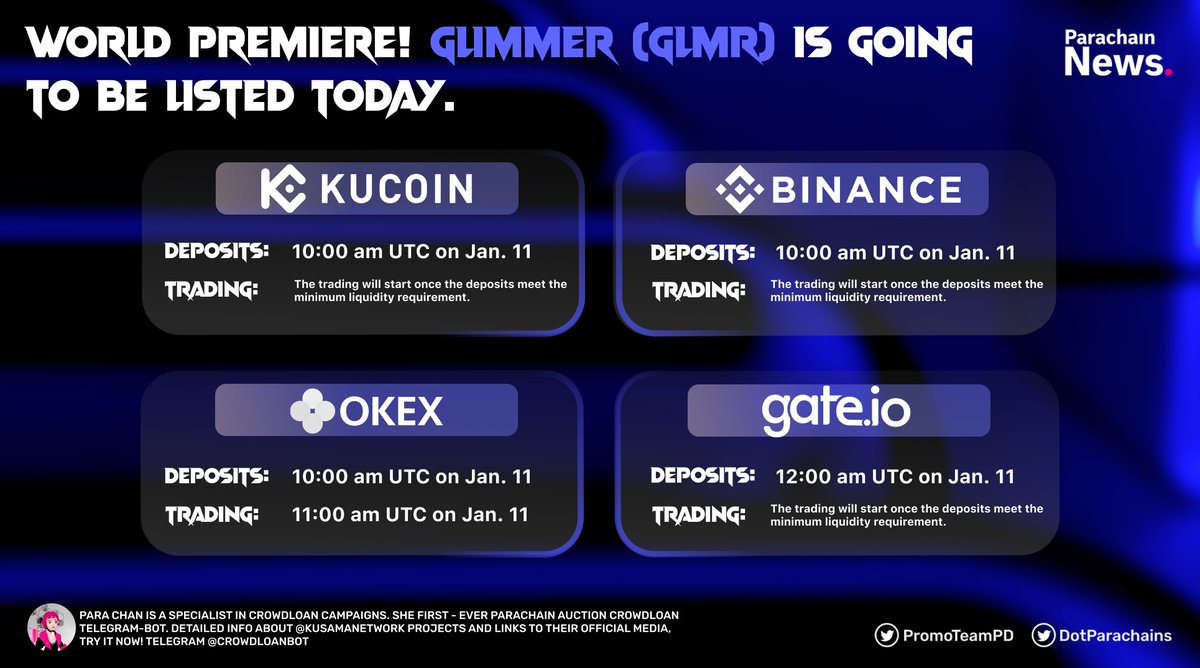 WORLD PREMIERE! GLIMMER (GLMR) IS GOING TO BE LISTED TODAY.

Parachain News.

KUCOIN

DEPOSITS: 10:00 am UTC on Jan. 11

TRADING: The trading will start once the deposits meet the minimum liquidity requirement.

BINANCE

DEPOSITS: 10:00 am UTC on Jan. 11

TRADING: The trading will start once the deposits meet the minimum liquidity requirement.

OKEX

DEPOSITS: 10:00 am UTC on Jan. 11

TRADING: 11:00 am UTC on Jan. 11

gate.io

DEPOSITS: 12:00 am UTC on Jan. 11

TRADING: The trading will start once the deposits meet the minimum liquidity requirement.

PARA CHAN IS A SPECIALIST IN CROWDLOAN CAMPAIGNS. SHE FIRST - EVER PARACHAIN AUCTION CROWDLOAN TELEGRAM-BOT. DETAILED INFO ABOUT @KUSAMANETWORK PROJECTS AND LINKS TO THEIR OFFICIAL MEDIA, TRY IT NOW! TELEGRAM @CROWDLOANBOT

PromoTeamPD

DotParachains